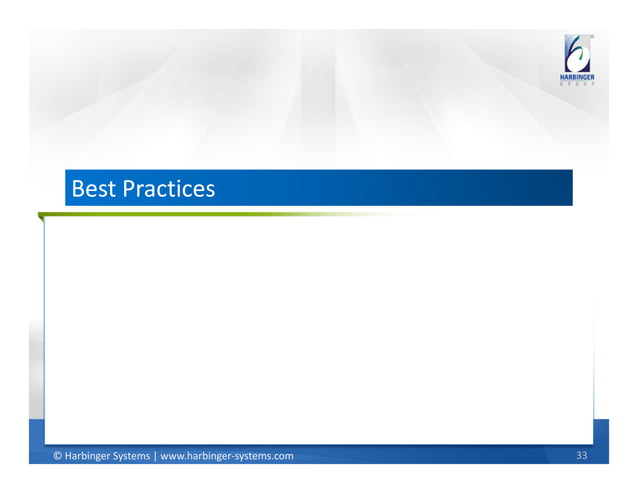 HARBINGER
GROUP

Best Practices

© Harbinger Systems | www.harbinger-systems.com 33